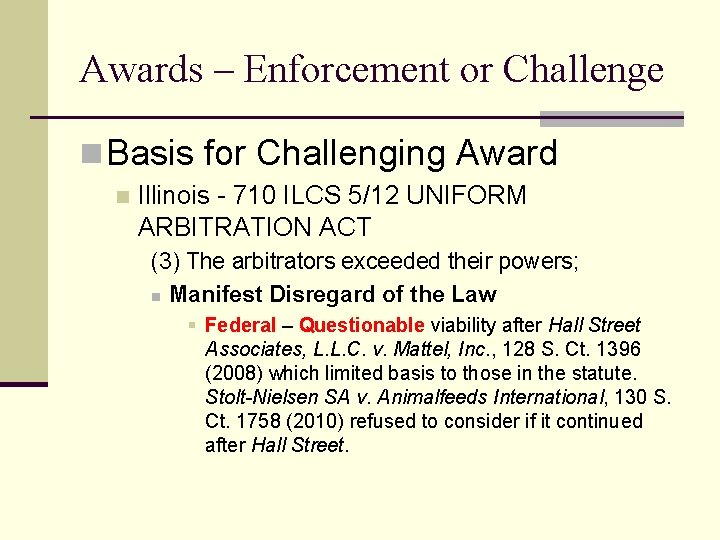 Awards – Enforcement or Challenge

Basis for Challenging Award

Illinois - 710 ILCS 5/12 UNIFORM ARBITRATION ACT

(3) The arbitrators exceeded their powers;

Manifest Disregard of the Law

Federal – Questionable viability after Hall Street Associates, L.L.C. v. Mattel, Inc., 128 S. Ct. 1396 (2008) which limited basis to those in the statute. Stolt-Nielsen SA v. Animalfeeds International, 130 S. Ct. 1758 (2010) refused to consider if it continued after Hall Street.